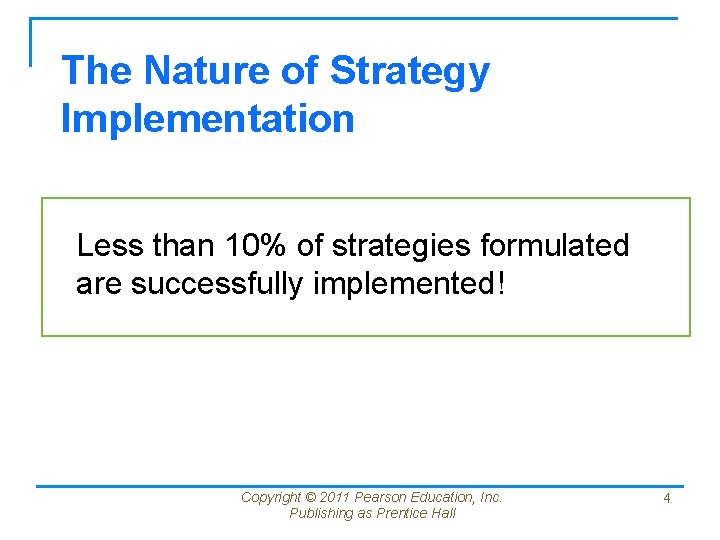 The Nature of Strategy Implementation

Less than 10% of strategies formulated are successfully implemented!

Copyright © 2011 Pearson Education, Inc.
Publishing as Prentice Hall

4